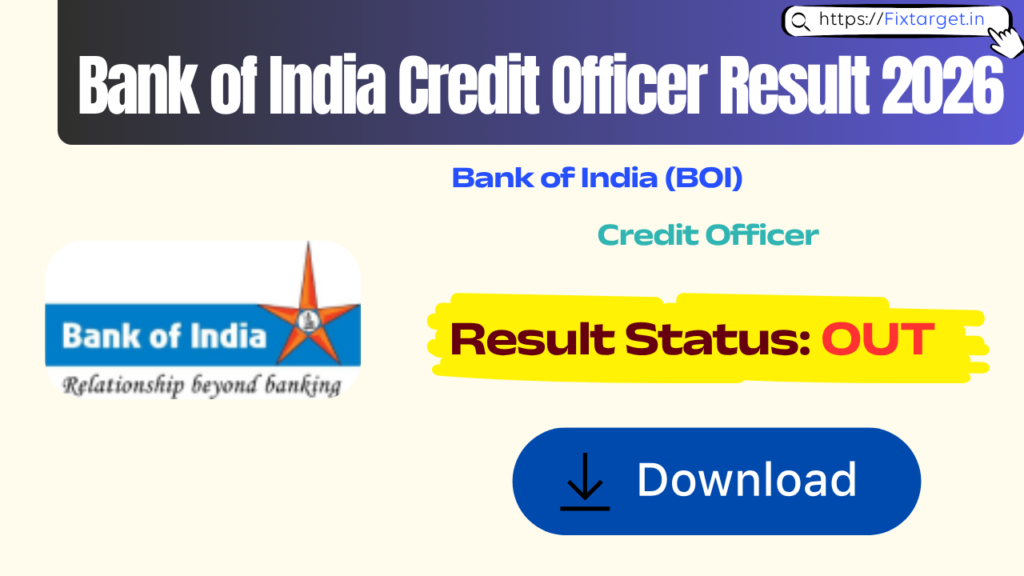 https://Fixtarget.in

Bank of India Credit Officer Result 2026

Bank of India (BOI)

Credit Officer

Bank of India

Relationship beyond banking

Result Status: OUT

Download